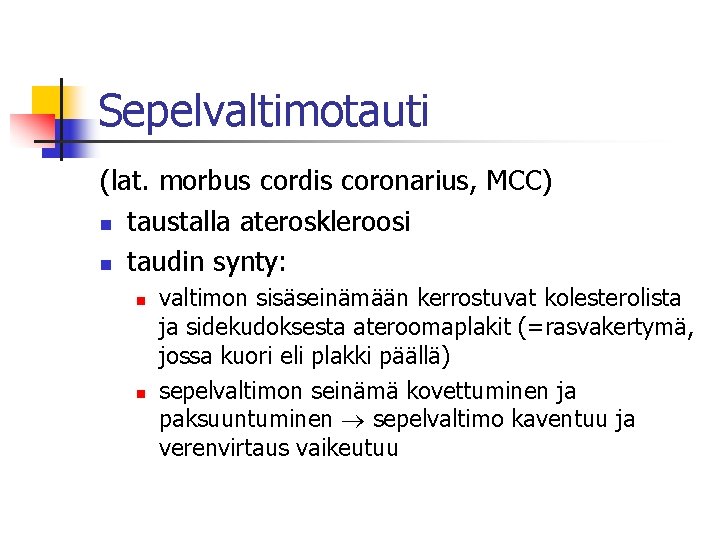 Sepelvaltimotauti

(lat. morbus cordis coronarius, MCC)

- taustalla ateroskleroosi
- taudin synty:
  - valtimon sisäseinämään kerrostuvat kolesterolista ja sidekudoksesta ateroomaplakit (=rasvakertymä, jossa kuori eli plakki päällä)
  - sepelvaltimon seinämä kovettuminen ja paksuuntuminen $\rightarrow$ sepelvaltimo kaventuu ja verenvirtaus vaikeutuu